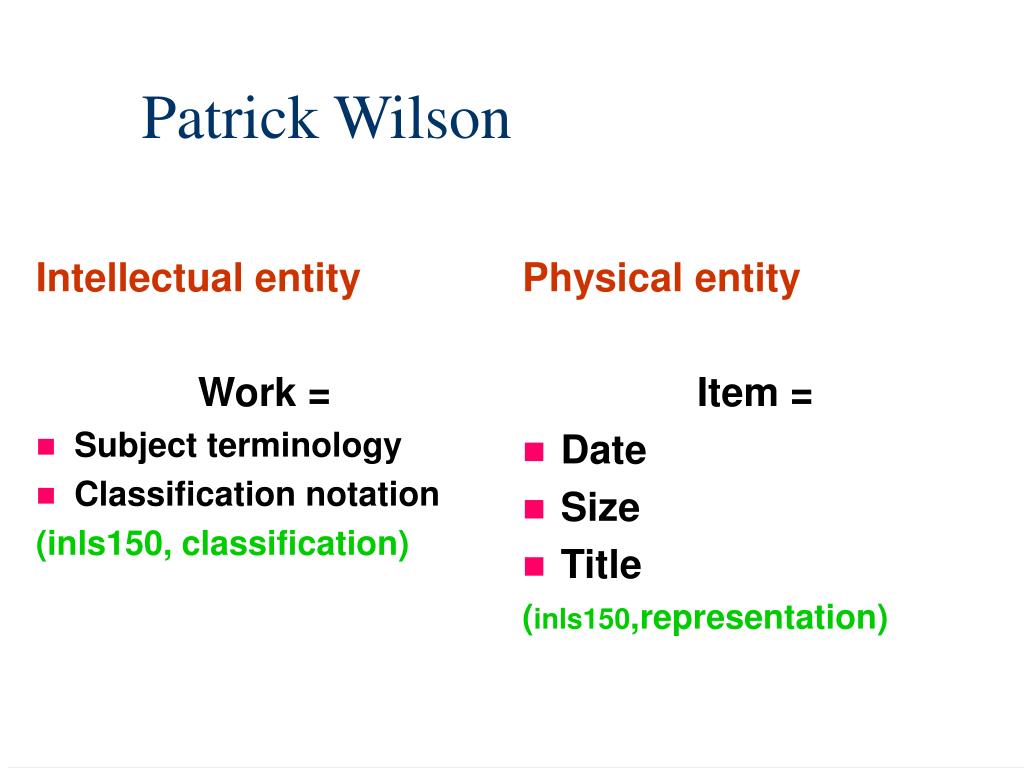 Patrick Wilson

Intellectual entity

Work =

- Subject terminology
- Classification notation

(inls150, classification)

Physical entity

Item =

- Date
- Size
- Title

(inls150,representation)